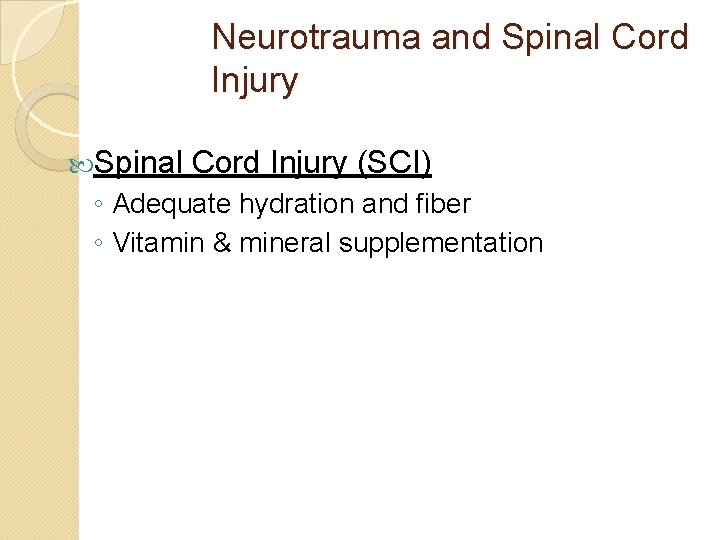 Neurotrauma and Spinal Cord Injury

Spinal Cord Injury (SCI)
◦ Adequate hydration and fiber
◦ Vitamin & mineral supplementation